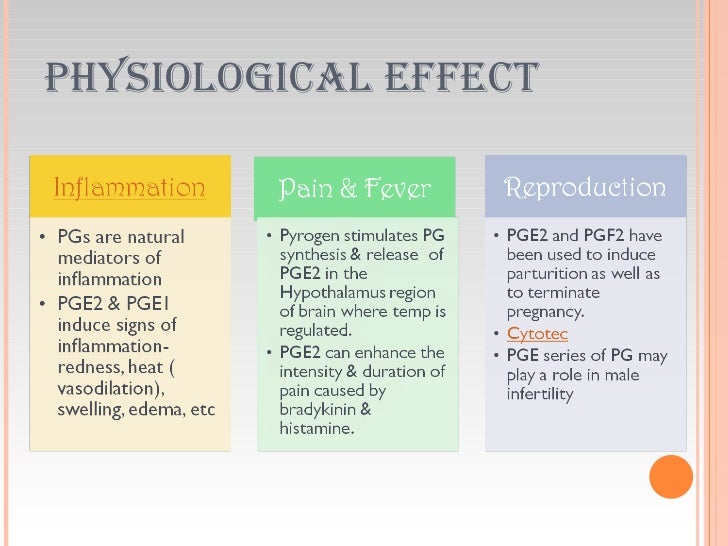 PHYSIOLOGICAL EFFECT

Inflammation

• PGs are natural mediators of inflammation
• PGE2 & PGE1 induce signs of inflammation- redness, heat ( vasodilation), swelling, edema, etc

Pain & Fever

• Pyrogen stimulates PG synthesis & release of PGE2 in the Hypothalamus region of brain where temp is regulated.
• PGE2 can enhance the intensity & duration of pain caused by bradykinin & histamine.

Reproduction

• PGE2 and PGF2 have been used to induce parturition as well as to terminate pregnancy.
• Cytotec
• PGE series of PG may play a role in male infertility